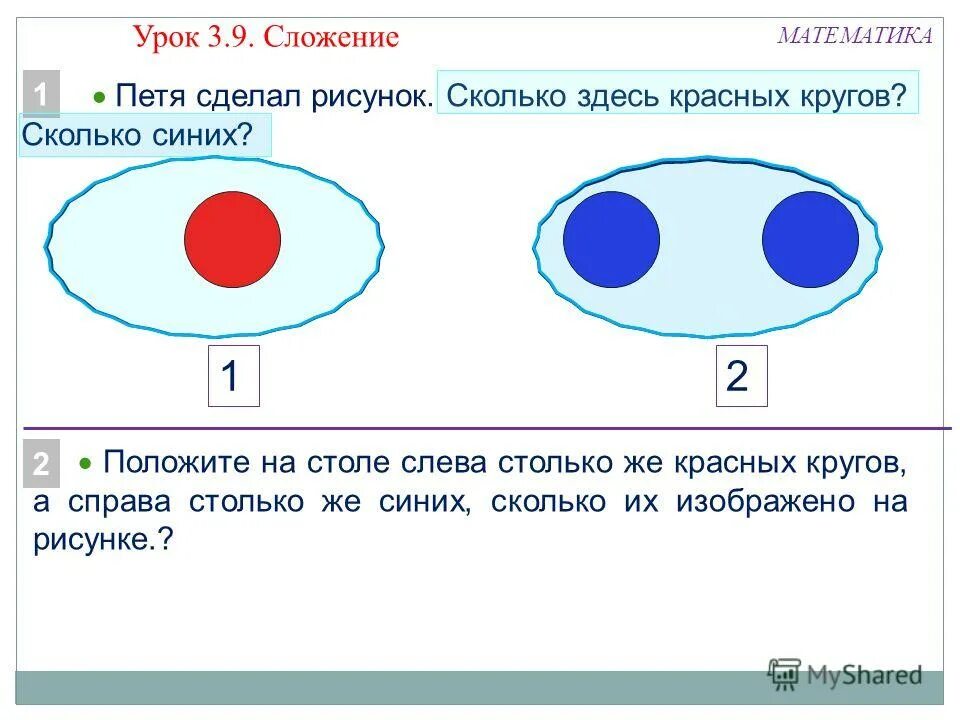 Урок 3.9. Сложение

МАТЕМАТИКА

1

• Петя сделал рисунок. Сколько здесь красных кругов? Сколько синих?

1

2

2

• Положите на столе слева столько же красных кругов, а справа столько же синих, сколько их изображено на рисунке.?

MyShared